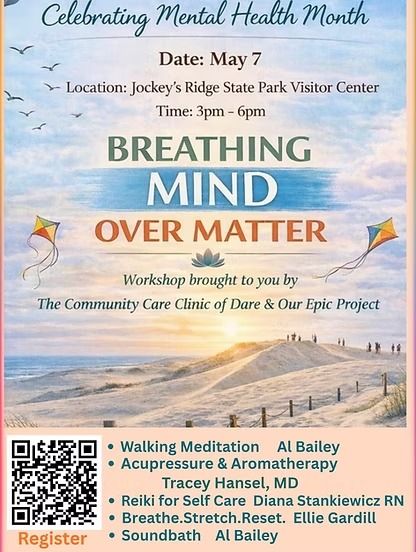 Celebrating Mental Health Month

Date: May 7

Location: Jockey's Ridge State Park Visitor Center

Time: 3pm - 6pm

BREATHING
MIND
OVER MATTER

Workshop brought to you by
The Community Care Clinic of Dare & Our Epic Project

Register

• Walking Meditation Al Bailey
• Acupressure & Aromatherapy Tracey Hansel, MD
• Reiki for Self Care Diana Stankiewicz RN
• Breathe.Stretch.Reset. Ellie Gardill
• Soundbath Al Bailey